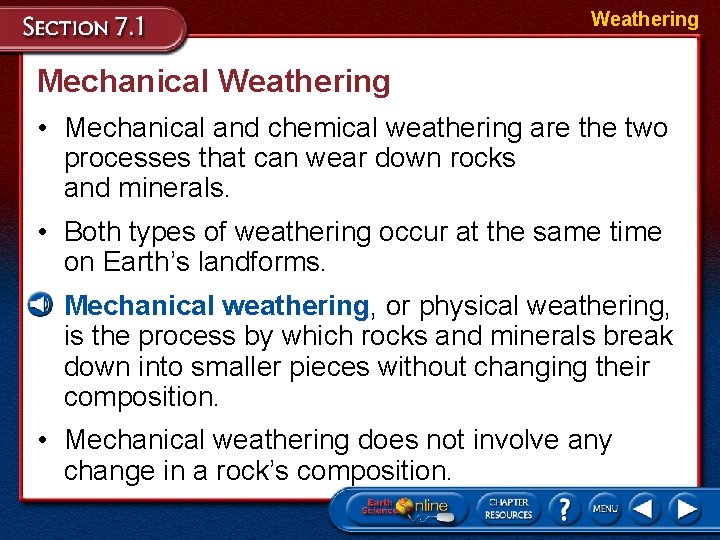 SECTION 7.1

Weathering

Mechanical Weathering

• Mechanical and chemical weathering are the two processes that can wear down rocks and minerals.

• Both types of weathering occur at the same time on Earth's landforms.

Mechanical weathering, or physical weathering, is the process by which rocks and minerals break down into smaller pieces without changing their composition.

• Mechanical weathering does not involve any change in a rock's composition.

Earth Science Online

CHAPTER RESOURCES

?

MENU